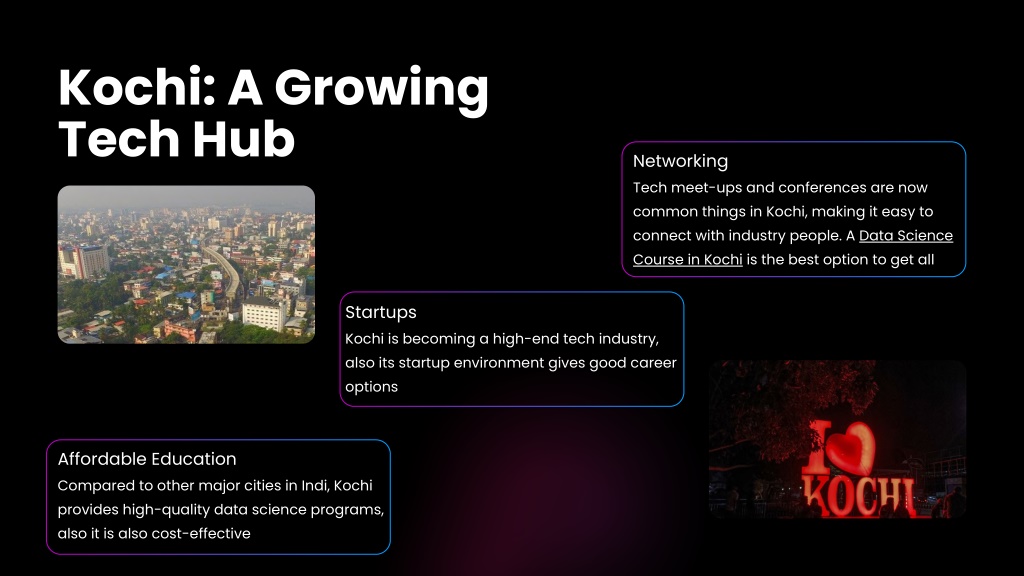 Kochi: A Growing Tech Hub

Networking

Tech meet-ups and conferences are now common things in Kochi, making it easy to connect with industry people. A Data Science Course in Kochi is the best option to get all

Startups

Kochi is becoming a high-end tech industry, also its startup environment gives good career options

Affordable Education

Compared to other major cities in Indi, Kochi provides high-quality data science programs, also it is also cost-effective

I KOCHI